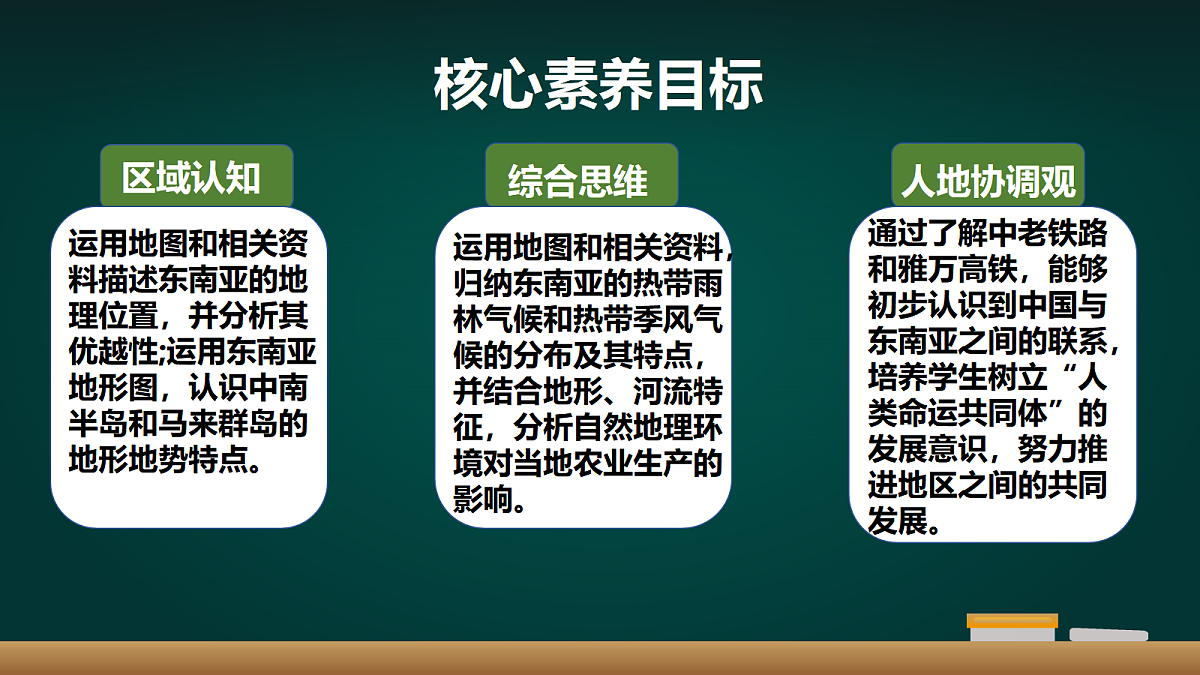 核心素养目标

区域认知

运用地图和相关资料描述东南亚的地理位置，并分析其优越性;运用东南亚地形图，认识中南半岛和马来群岛的地形地势特点。

综合思维

运用地图和相关资料，归纳东南亚的热带雨林气候和热带季风气候的分布及其特点，并结合地形、河流特征，分析自然地理环境对当地农业生产的影响。

人地协调观

通过了解中老铁路和雅万高铁，能够初步认识到中国与东南亚之间的联系，培养学生树立“人类命运共同体”的发展意识，努力推进地区之间的共同发展。